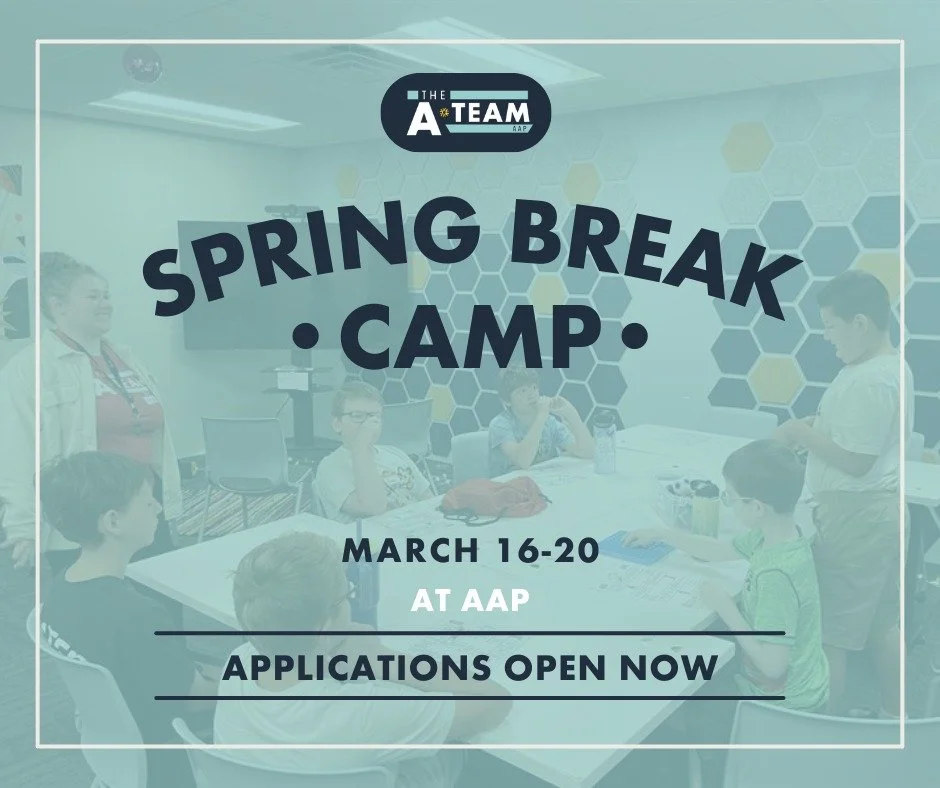 THE A TEAM AAP

SPRING BREAK
• CAMP •

MARCH 16-20
AT AAP

APPLICATIONS OPEN NOW